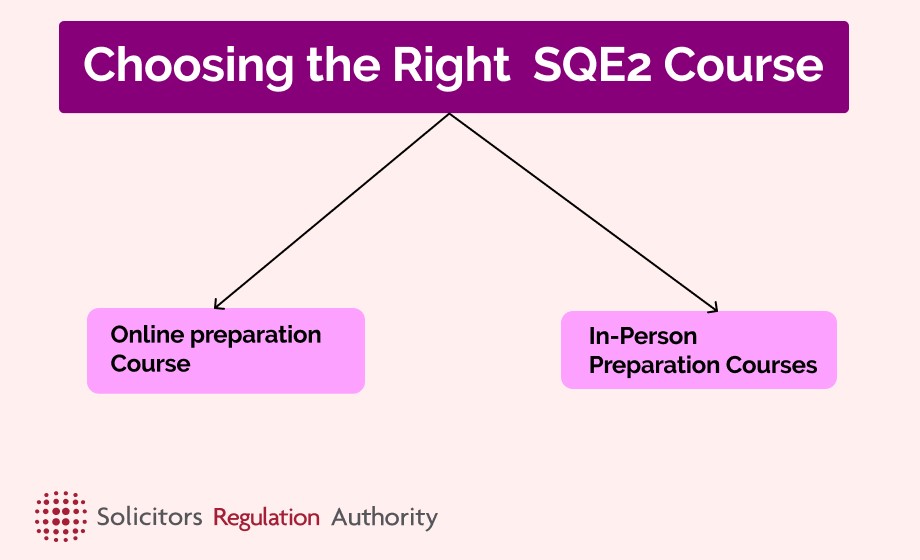 Choosing the Right SQE2 Course

Online preparation Course

In-Person Preparation Courses

Solicitors Regulation Authority